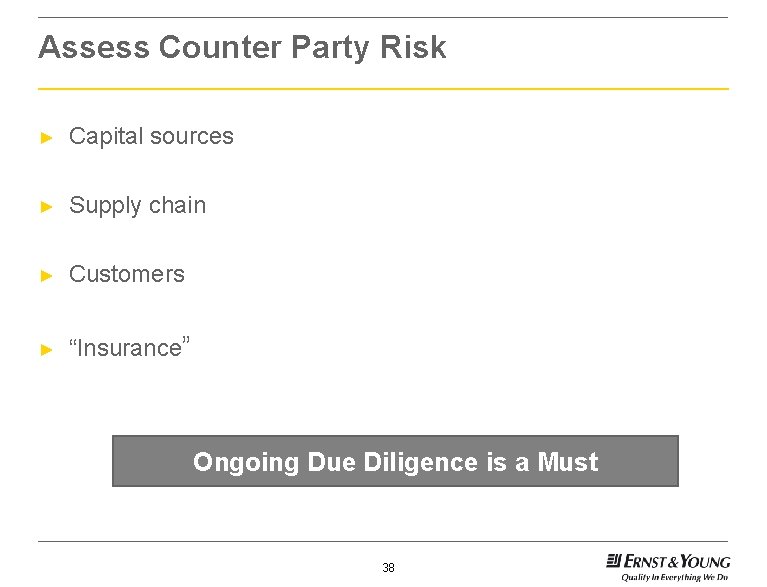 Assess Counter Party Risk

► Capital sources

► Supply chain

► Customers

► “Insurance”

Ongoing Due Diligence is a Must

38

ERNST & YOUNG
Quality In Everything We Do